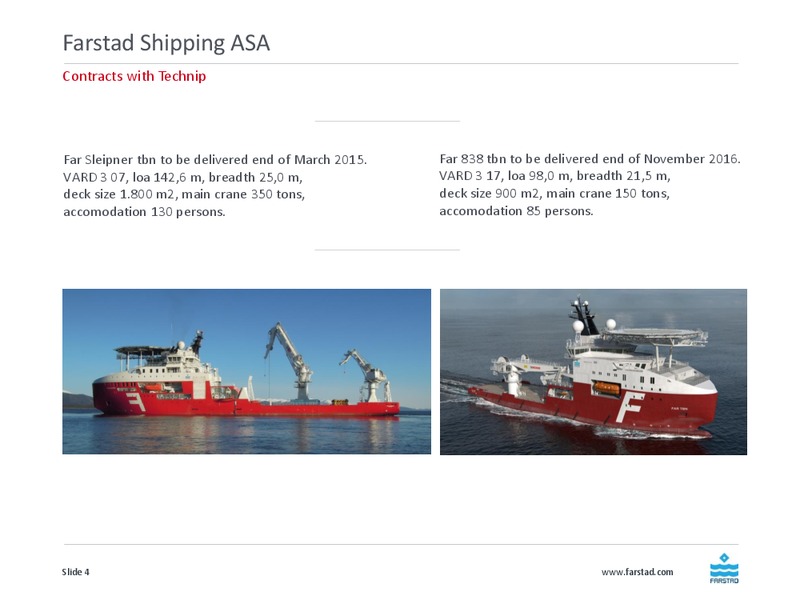 Farstad Shipping ASA

Contracts with Technip

Far Sleipner tbn to be delivered end of March 2015. VARD 3 07, loa 142,6 m, breadth 25,0 m, deck size 1.800 m2, main crane 350 tons, accomodation 130 persons.

Far 838 tbn to be delivered end of November 2016. VARD 3 17, loa 98,0 m, breadth 21,5 m, deck size 900 m2, main crane 150 tons, accomodation 85 persons.

Slide 4

www.farstad.com

FARSTAD